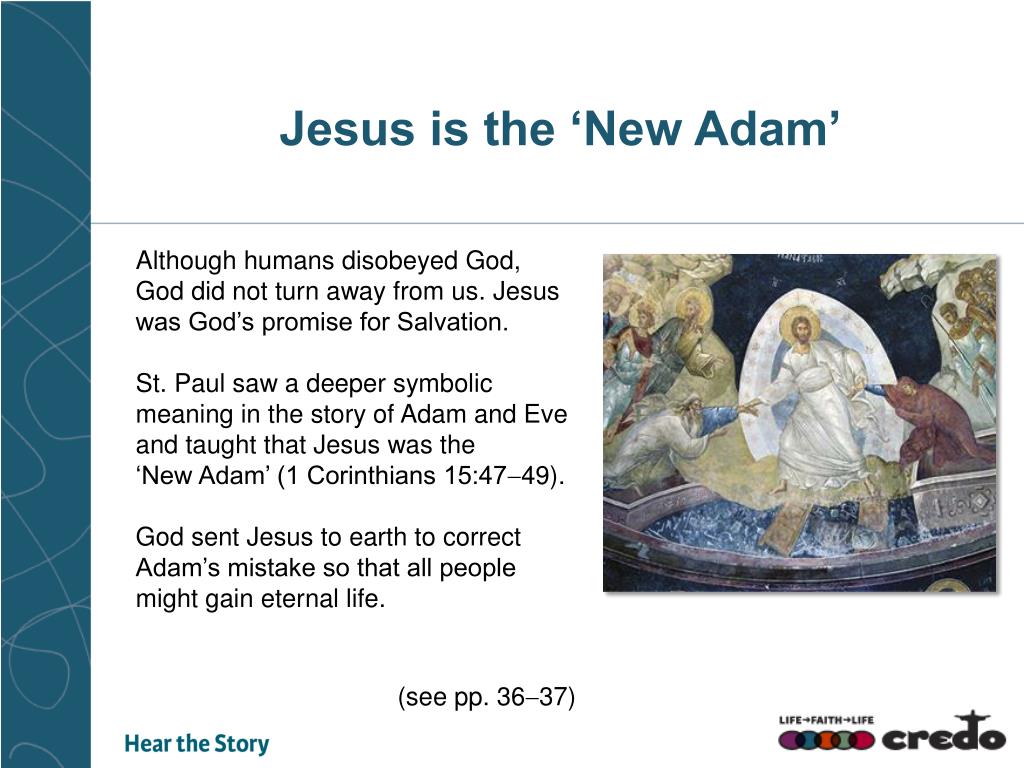 Jesus is the ‘New Adam’

Although humans disobeyed God, God did not turn away from us. Jesus was God’s promise for Salvation.

St. Paul saw a deeper symbolic meaning in the story of Adam and Eve and taught that Jesus was the ‘New Adam’ (1 Corinthians 15:47–49).

God sent Jesus to earth to correct Adam’s mistake so that all people might gain eternal life.

(see pp. 36–37)

Hear the Story

LIFE→FAITH→LIFE credo